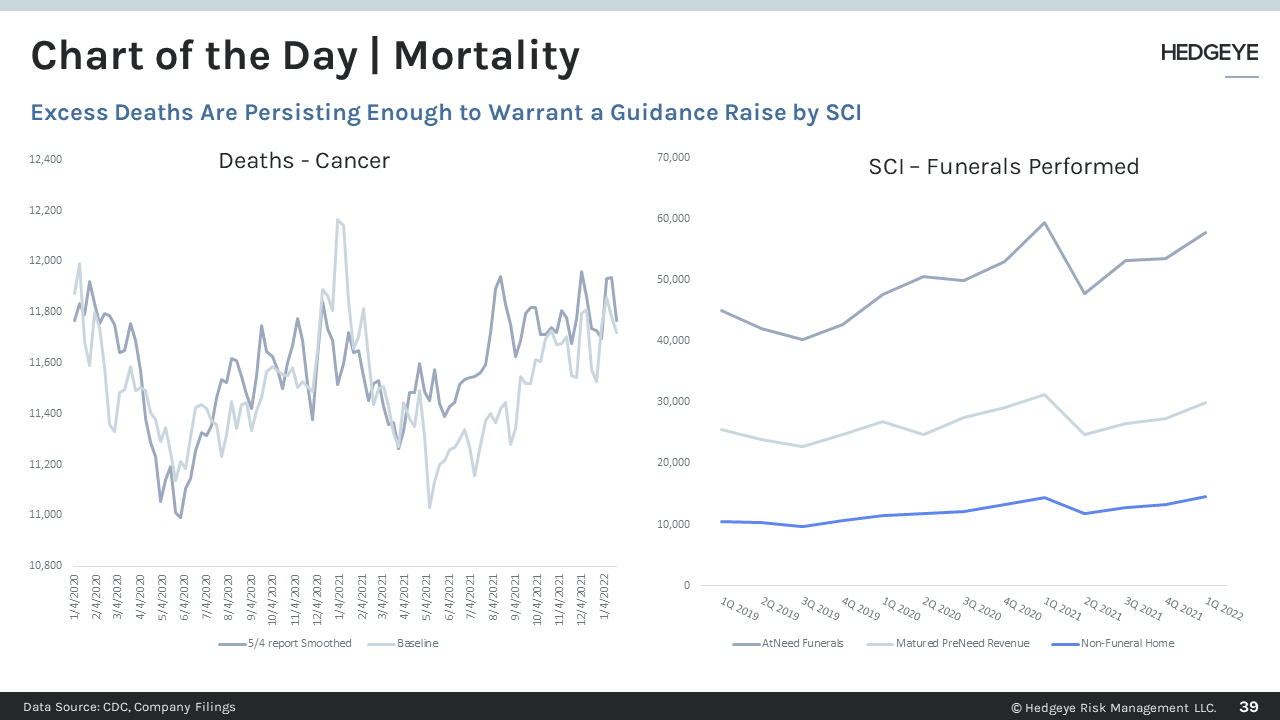 Chart of the Day | Mortality

HEDGEYE

Excess Deaths Are Persisting Enough to Warrant a Guidance Raise by SCI

Deaths - Cancer

12,400
12,200
12,000
11,800
11,600
11,400
11,200
11,000
10,800

1/4/2020 2/4/2020 3/4/2020 4/4/2020 5/4/2020 6/4/2020 7/4/2020 8/4/2020 9/4/2020 10/4/2020 11/4/2020 12/4/2020 1/4/2021 2/4/2021 3/4/2021 4/4/2021 5/4/2021 6/4/2021 7/4/2021 8/4/2021 9/4/2021 10/4/2021 11/4/2021 12/4/2021 1/4/2022

5/4 report Smoothed Baseline

SCI – Funerals Performed

70,000
60,000
50,000
40,000
30,000
20,000
10,000
0

1Q 2019 2Q 2019 3Q 2019 4Q 2019 1Q 2020 2Q 2020 3Q 2020 4Q 2020 1Q 2021 2Q 2021 3Q 2021 4Q 2021 1Q 2022

AtNeed Funerals Matured PreNeed Revenue Non-Funeral Home

Data Source: CDC, Company Filings

© Hedgeye Risk Management LLC. 39